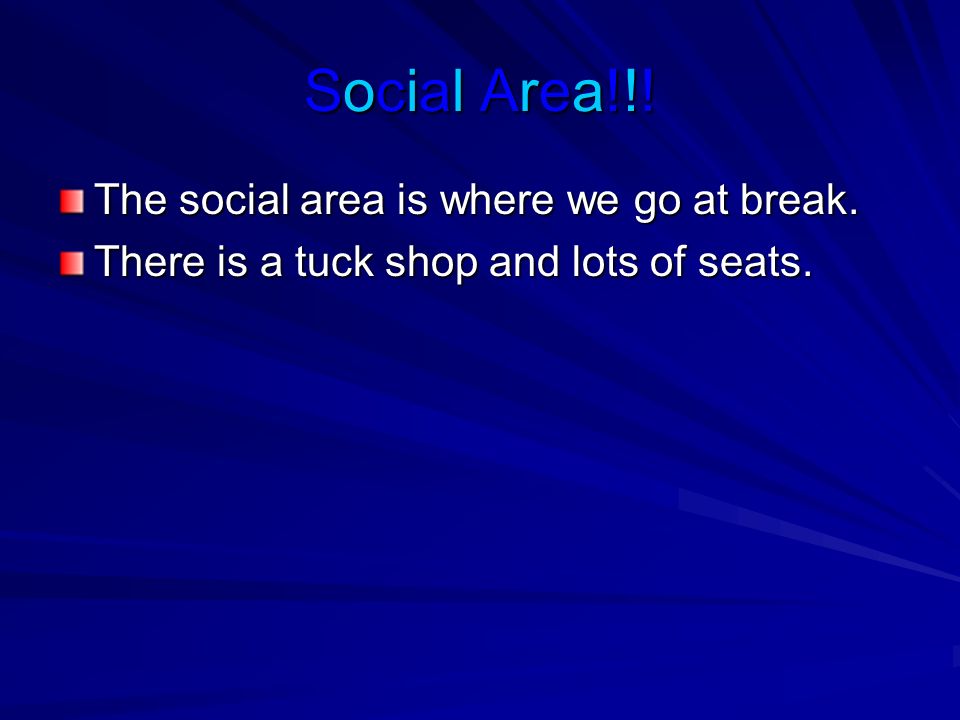 Social Area!!!

The social area is where we go at break.

There is a tuck shop and lots of seats.